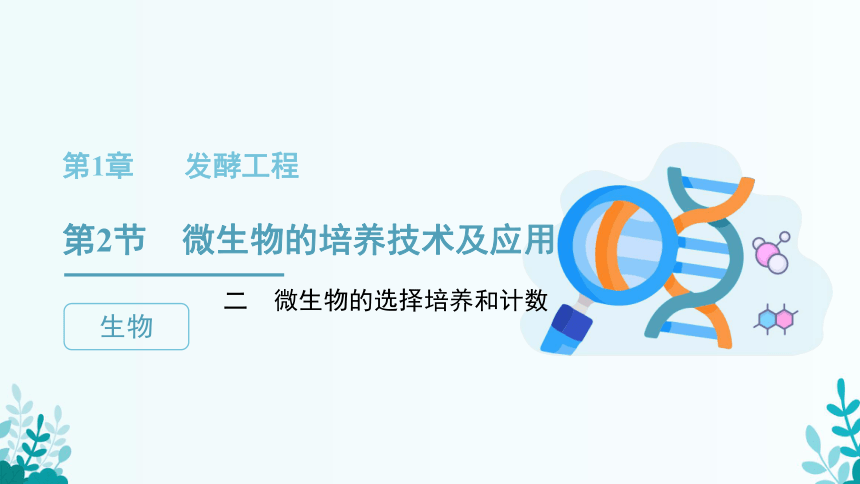 第1章　发酵工程

第2节　微生物的培养技术及应用

二　微生物的选择培养和计数

生物